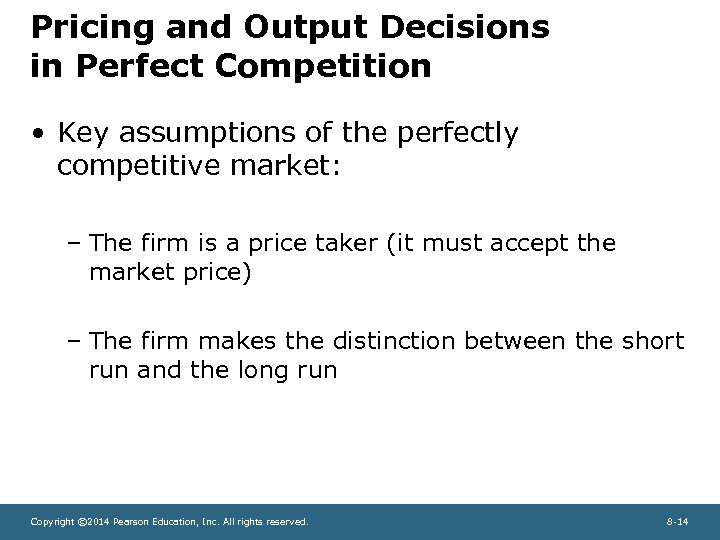 Pricing and Output Decisions in Perfect Competition

• Key assumptions of the perfectly competitive market:

– The firm is a price taker (it must accept the market price)

– The firm makes the distinction between the short run and the long run

Copyright ©2014 Pearson Education, Inc. All rights reserved.

8-14